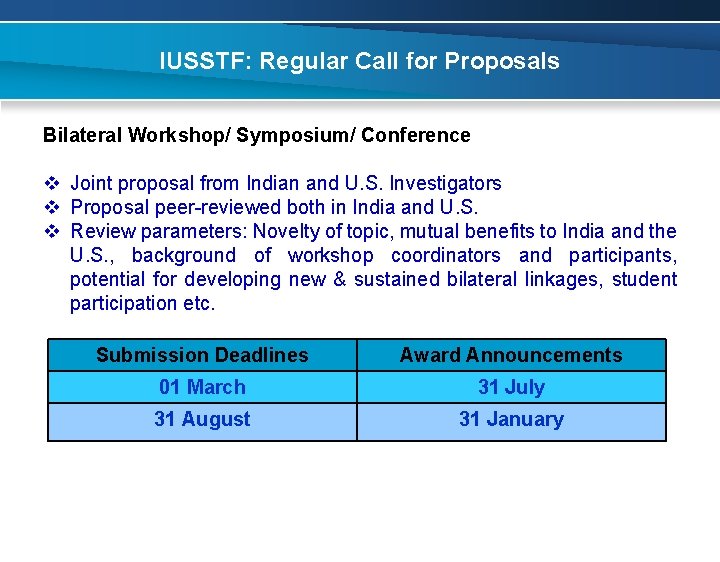 IUSSTF: Regular Call for Proposals

Bilateral Workshop/ Symposium/ Conference

❖ Joint proposal from Indian and U.S. Investigators
❖ Proposal peer-reviewed both in India and U.S.
❖ Review parameters: Novelty of topic, mutual benefits to India and the U.S., background of workshop coordinators and participants, potential for developing new & sustained bilateral linkages, student participation etc.

| Submission Deadlines | Award Announcements |
|---|---|
| 01 March | 31 July |
| 31 August | 31 January |